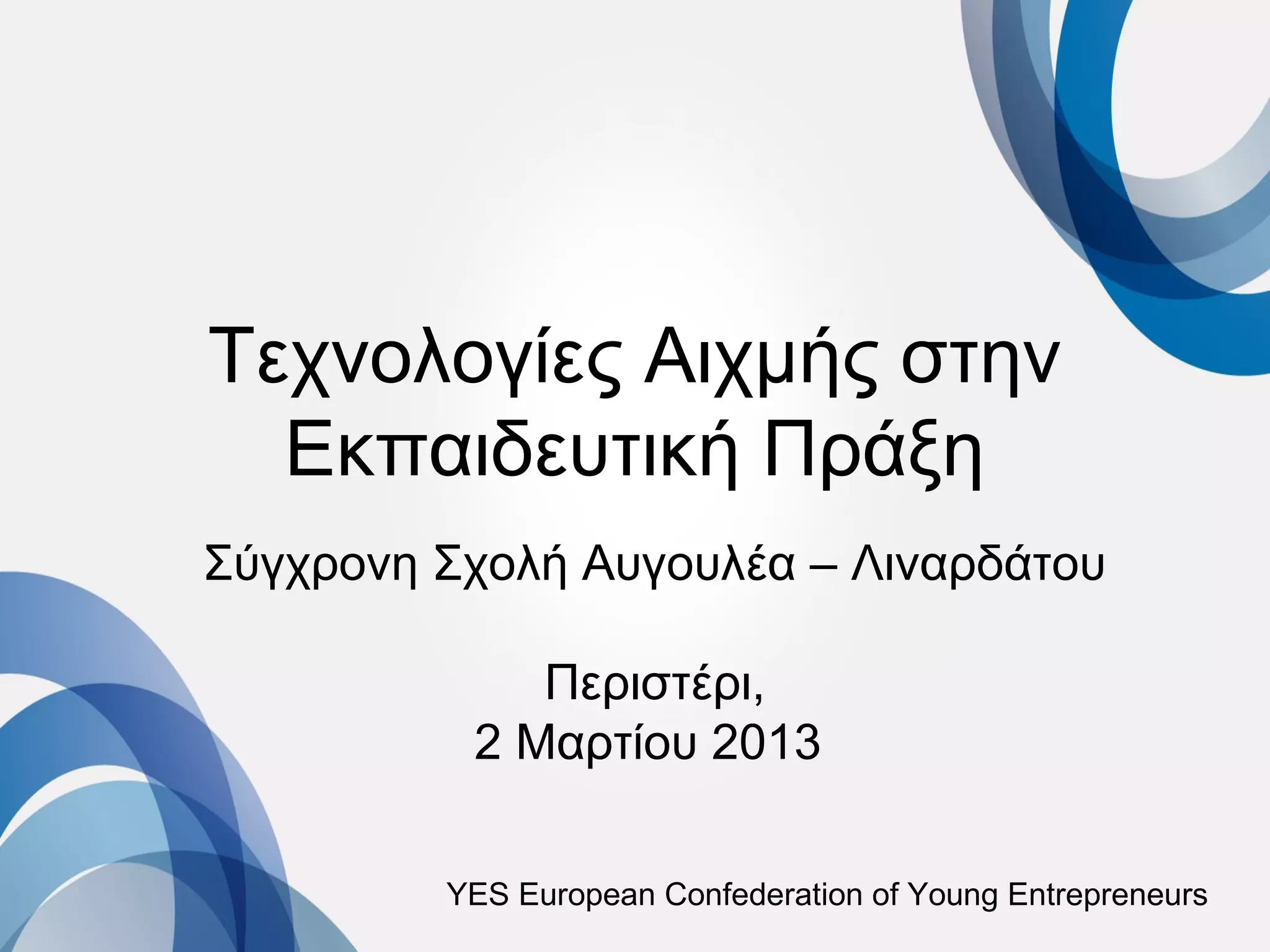 Τεχνολογίες Αιχμής στην Εκπαιδευτική Πράξη

Σύγχρονη Σχολή Αυγουλέα – Λιναρδάτου

Περιστέρι,
2 Μαρτίου 2013

YES European Confederation of Young Entrepreneurs